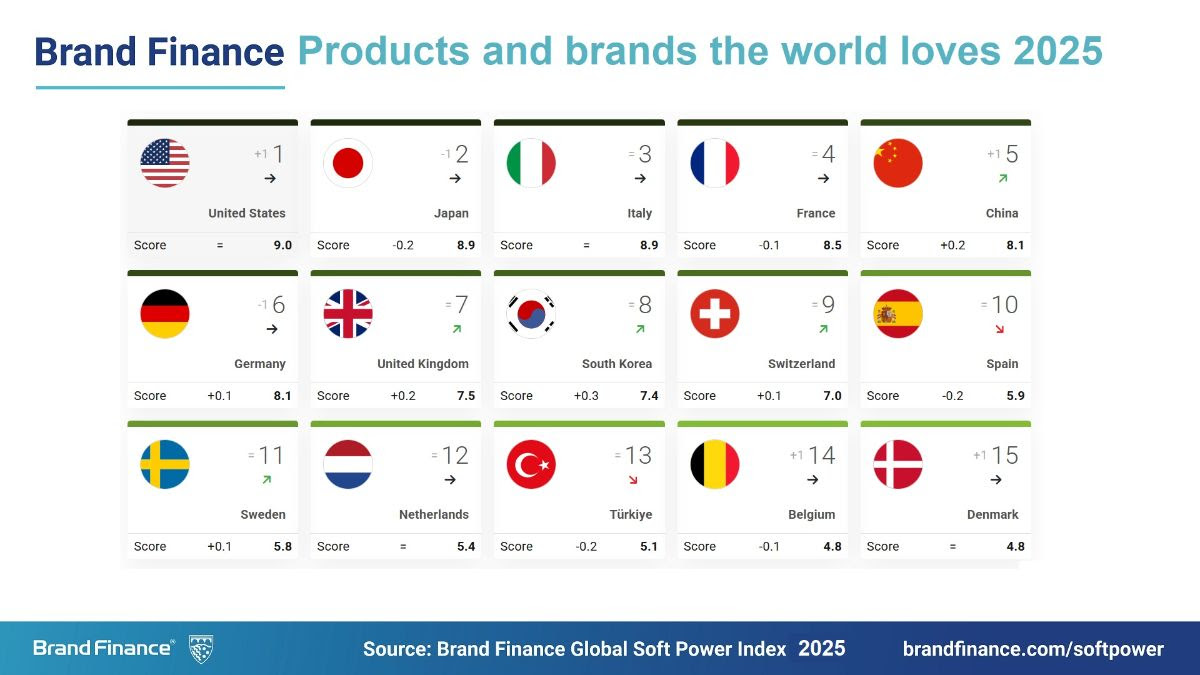 Brand Finance Products and brands the world loves 2025

+1 1
→
United States
Score = 9.0

-1 2
→
Japan
Score -0.2 8.9

= 3
→
Italy
Score = 8.9

= 4
→
France
Score -0.1 8.5

+1 5
↗
China
Score +0.2 8.1

-1 6
→
Germany
Score +0.1 8.1

= 7
↗
United Kingdom
Score +0.2 7.5

= 8
↗
South Korea
Score +0.3 7.4

= 9
↗
Switzerland
Score +0.1 7.0

= 10
↘
Spain
Score -0.2 5.9

= 11
↗
Sweden
Score +0.1 5.8

= 12
→
Netherlands
Score = 5.4

= 13
↘
Türkiye
Score -0.2 5.1

+1 14
→
Belgium
Score -0.1 4.8

+1 15
→
Denmark
Score = 4.8

Brand Finance®

Source: Brand Finance Global Soft Power Index 2025

brandfinance.com/softpower